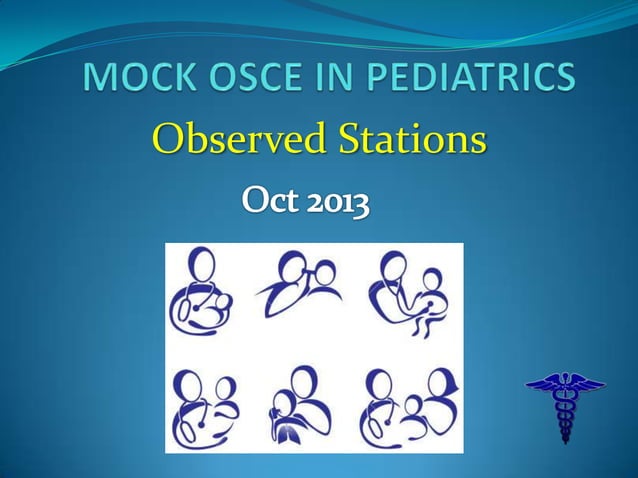 MOCK OSCE IN PEDIATRICS

Observed Stations

Oct 2013